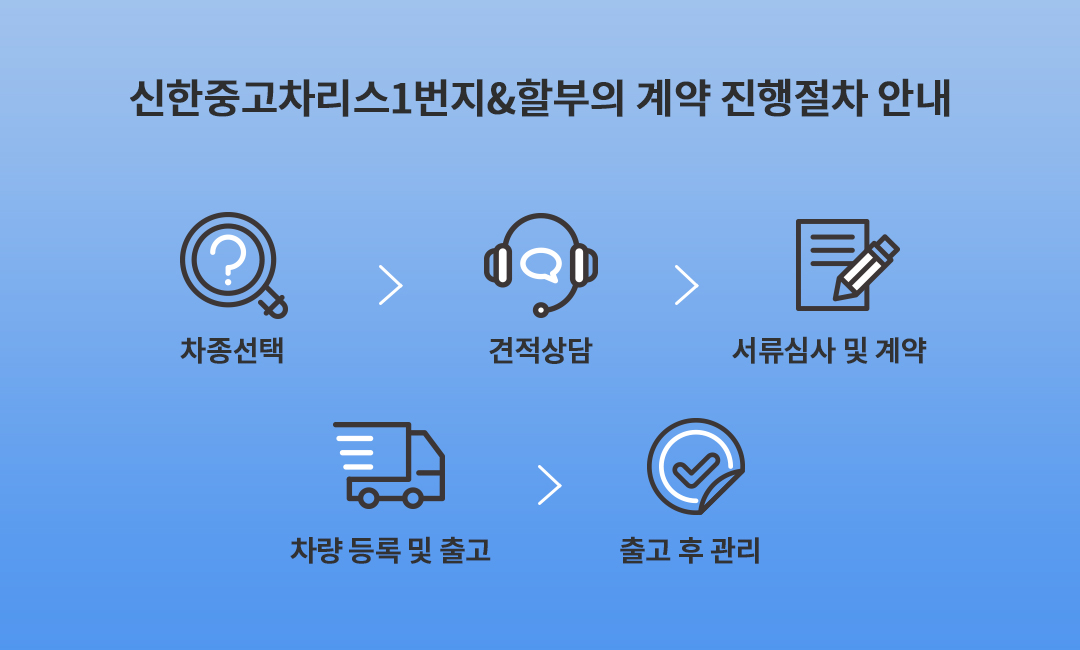 신한중고차리스1번지&할부의 계약 진행절차 안내

차종선택

견적상담

서류심사 및 계약

차량 등록 및 출고

출고 후 관리